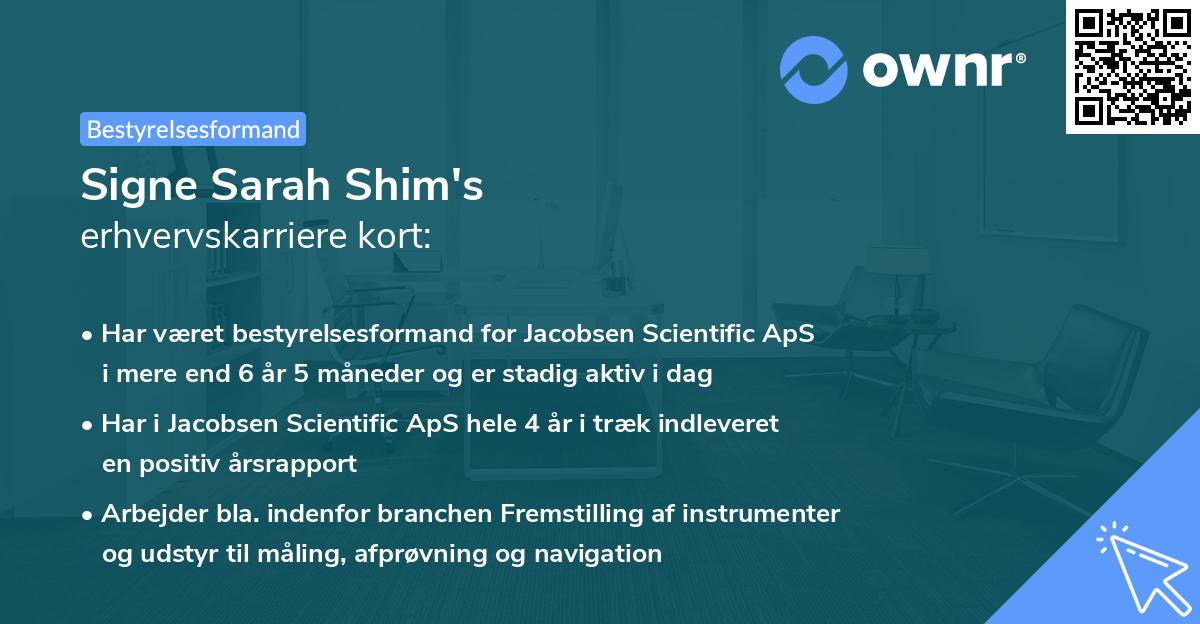 ownr®

Bestyrelsesformand

Signe Sarah Shim's
erhvervskarriere kort:

• Har været bestyrelsesformand for Jacobsen Scientific ApS i mere end 6 år 5 måneder og er stadig aktiv i dag

• Har i Jacobsen Scientific ApS hele 4 år i træk indleveret en positiv årsrapport

• Arbejder bla. indenfor branchen Fremstilling af instrumenter og udstyr til måling, afprøvning og navigation